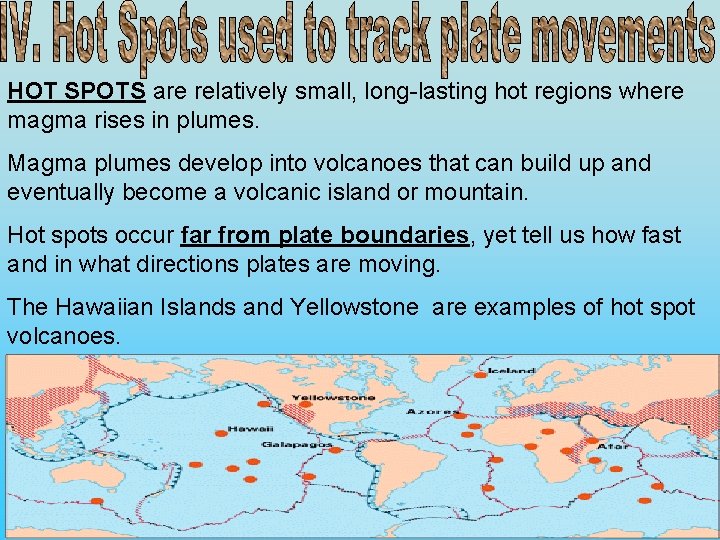 IV. Hot Spots used to track plate movements

HOT SPOTS are relatively small, long-lasting hot regions where magma rises in plumes.

Magma plumes develop into volcanoes that can build up and eventually become a volcanic island or mountain.

Hot spots occur far from plate boundaries, yet tell us how fast and in what directions plates are moving.

The Hawaiian Islands and Yellowstone are examples of hot spot volcanoes.

Iceland
Yellowstone
Azores
Hawaii
Galapagos
Afar